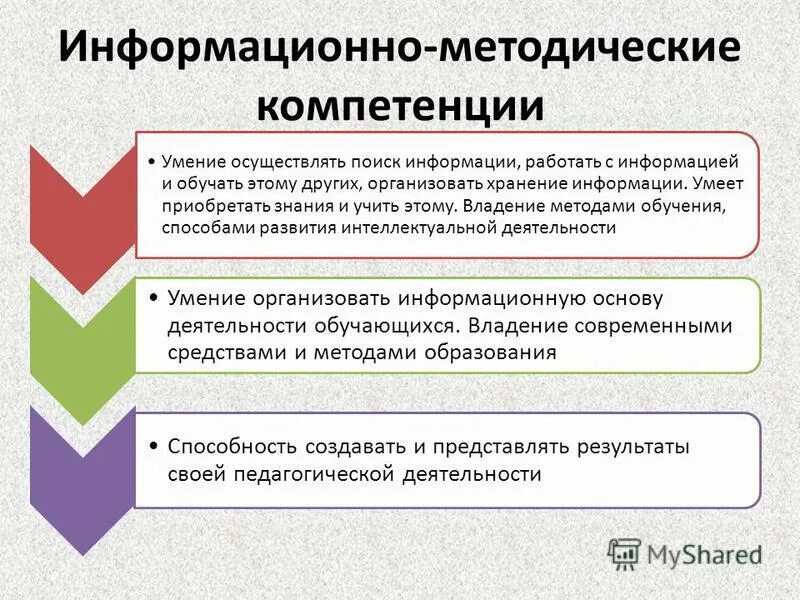 Информационно-методические компетенции

• Умение осуществлять поиск информации, работать с информацией и обучать этому других, организовать хранение информации. Умеет приобретать знания и учить этому. Владение методами обучения, способами развития интеллектуальной деятельности

• Умение организовать информационную основу деятельности обучающихся. Владение современными средствами и методами образования

• Способность создавать и представлять результаты своей педагогической деятельности

MyShared